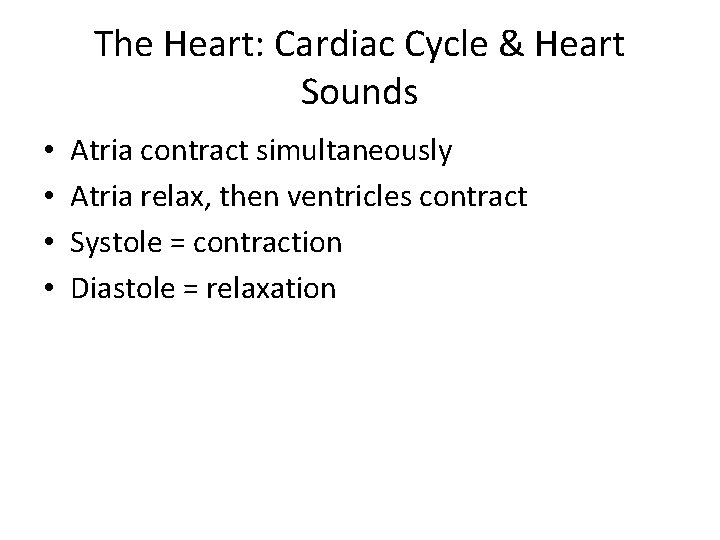 The Heart: Cardiac Cycle & Heart Sounds

• Atria contract simultaneously
• Atria relax, then ventricles contract
• Systole = contraction
• Diastole = relaxation